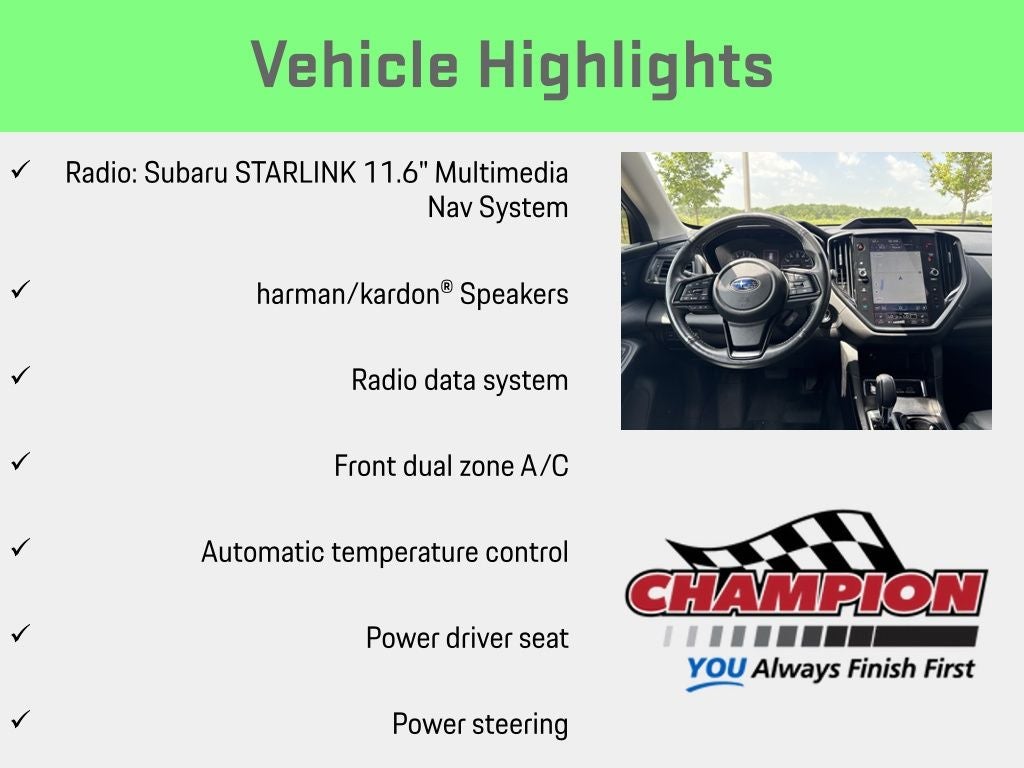 Vehicle Highlights

✓ Radio: Subaru STARLINK 11.6" Multimedia Nav System

✓ harman/kardon® Speakers

✓ Radio data system

✓ Front dual zone A/C

✓ Automatic temperature control

✓ Power driver seat

✓ Power steering

CHAMPION
YOU Always Finish First